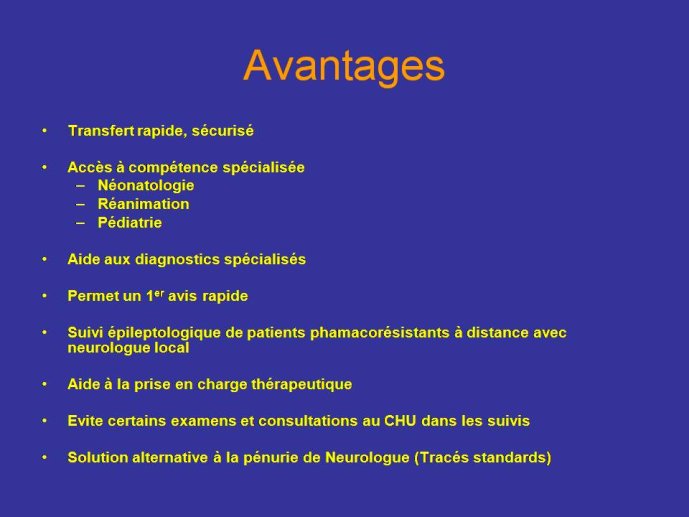 Avantages

• Transfert rapide, sécurisé

• Accès à compétence spécialisée
– Néonatologie
– Réanimation
– Pédiatrie

• Aide aux diagnostics spécialisés

• Permet un 1$^{er}$ avis rapide

• Suivi épileptologique de patients phamacorésistants à distance avec neurologue local

• Aide à la prise en charge thérapeutique

• Evite certains examens et consultations au CHU dans les suivis

• Solution alternative à la pénurie de Neurologue (Tracés standards)